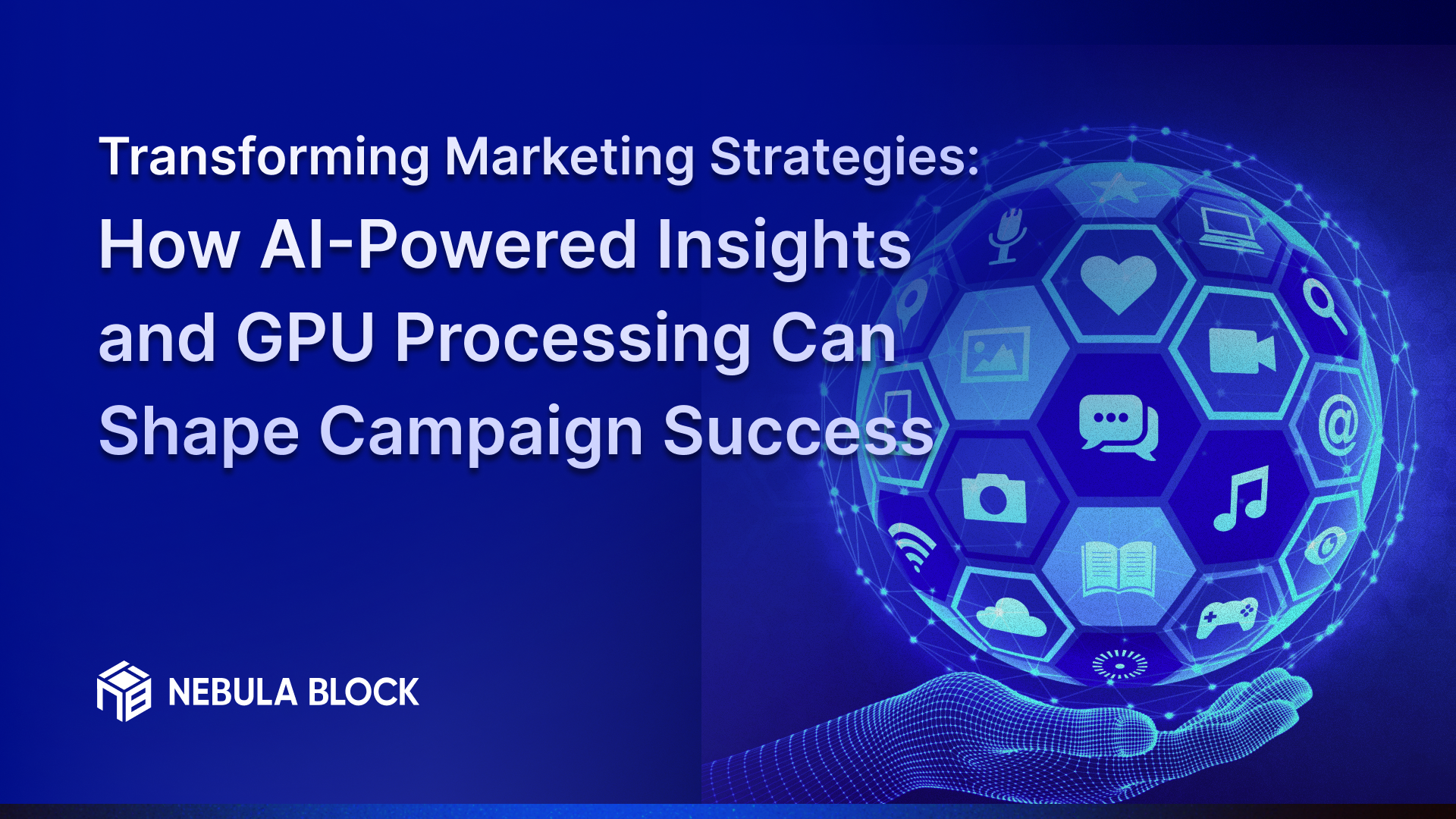 Transforming Marketing Strategies:
How AI-Powered Insights and GPU Processing Can Shape Campaign Success

NEBULA BLOCK